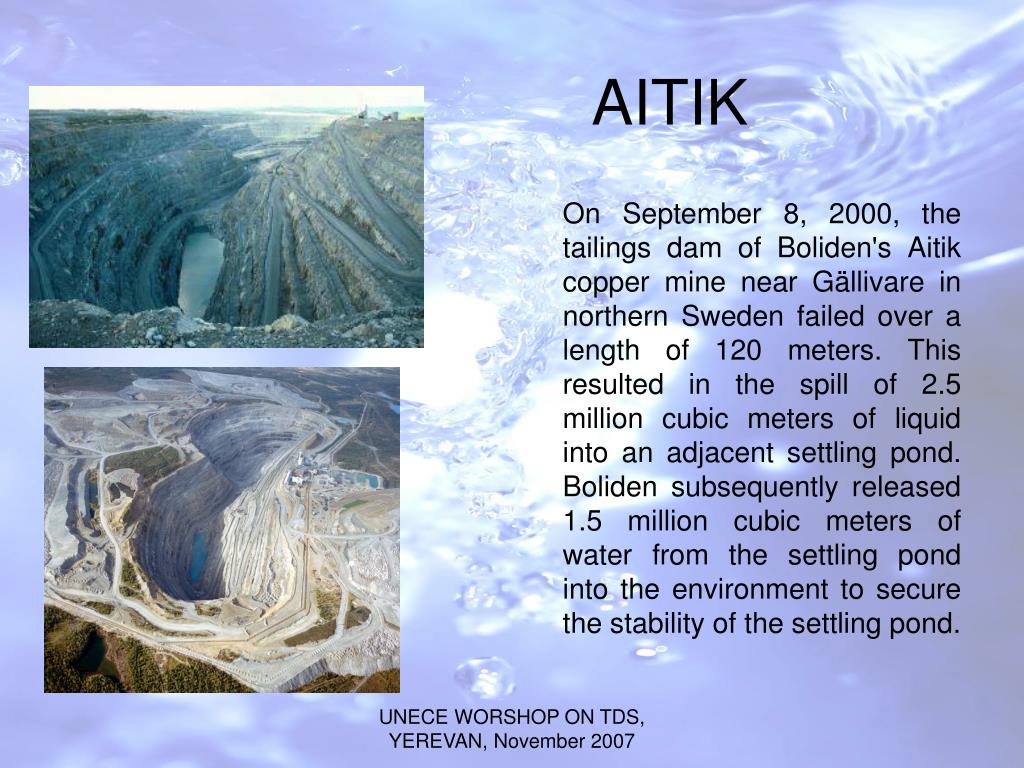 AITIK

On September 8, 2000, the tailings dam of Boliden's Aitik copper mine near Gällivare in northern Sweden failed over a length of 120 meters. This resulted in the spill of 2.5 million cubic meters of liquid into an adjacent settling pond. Boliden subsequently released 1.5 million cubic meters of water from the settling pond into the environment to secure the stability of the settling pond.

UNECE WORSHOP ON TDS, YEREVAN, November 2007